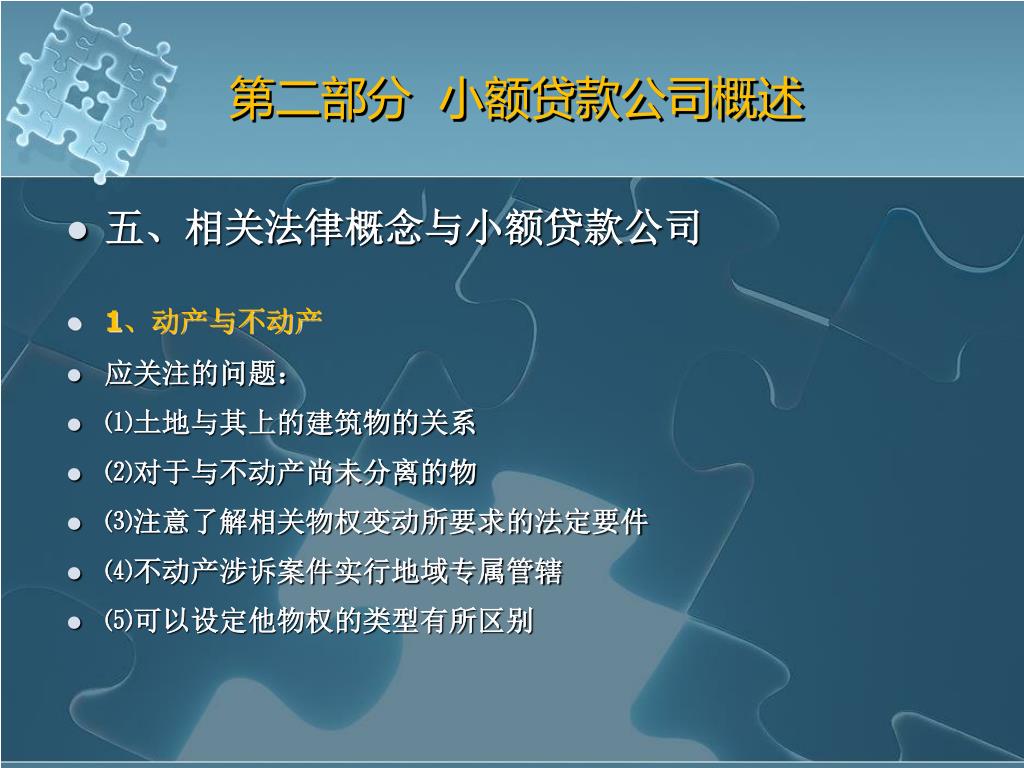 第二部分 小额贷款公司概述

- 五、相关法律概念与小额贷款公司
- 1、动产与不动产
- 应关注的问题：
- ⑴土地与其上的建筑物的关系
- ⑵对于与不动产尚未分离的物
- ⑶注意了解相关物权变动所要求的法定要件
- ⑷不动产涉诉案件实行地域专属管辖
- ⑸可以设定他物权的类型有所区别